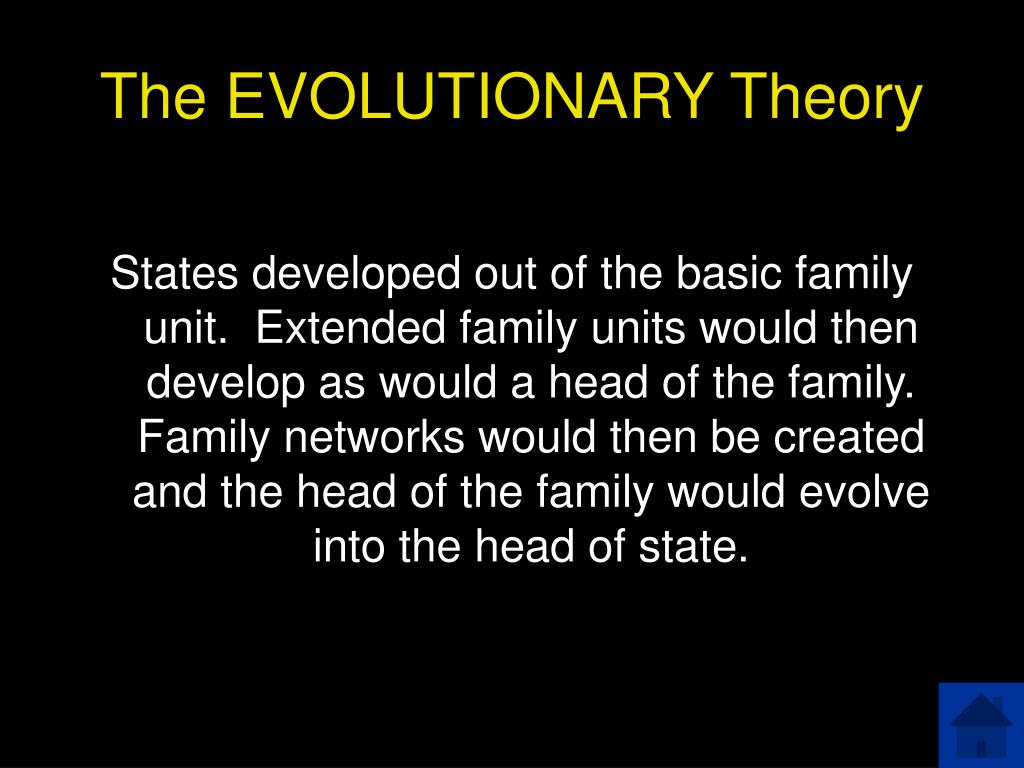 The EVOLUTIONARY Theory

States developed out of the basic family unit. Extended family units would then develop as would a head of the family. Family networks would then be created and the head of the family would evolve into the head of state.